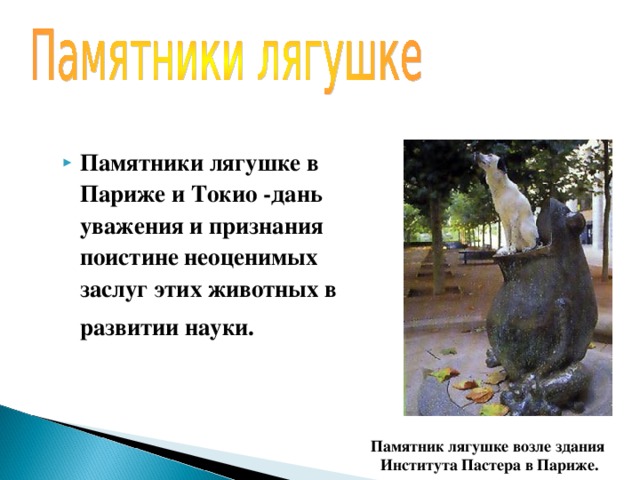 Памятники лягушке

Памятники лягушке в Париже и Токио -дань уважения и признания поистине неоценимых заслуг этих животных в развитии науки.

Памятник лягушке возле здания Института Пастера в Париже.